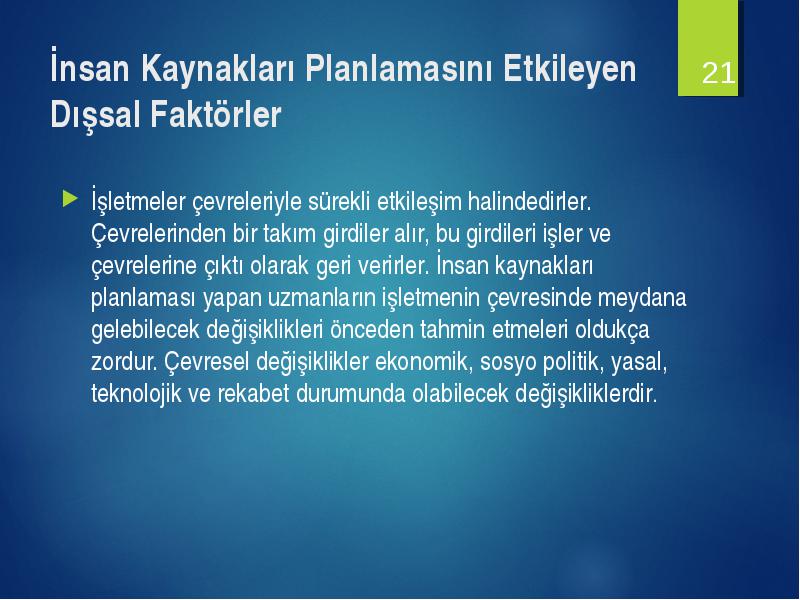 İnsan Kaynakları Planlamasını Etkileyen Dışsal Faktörler

21

İşletmeler çevreleriyle sürekli etkileşim halindedirler. Çevrelerinden bir takım girdiler alır, bu girdileri işler ve çevrelerine çıktı olarak geri verirler. İnsan kaynakları planlaması yapan uzmanların işletmenin çevresinde meydana gelebilecek değişiklikleri önceden tahmin etmeleri oldukça zordur. Çevresel değişiklikler ekonomik, sosyo politik, yasal, teknolojik ve rekabet durumunda olabilecek değişikliklerdir.